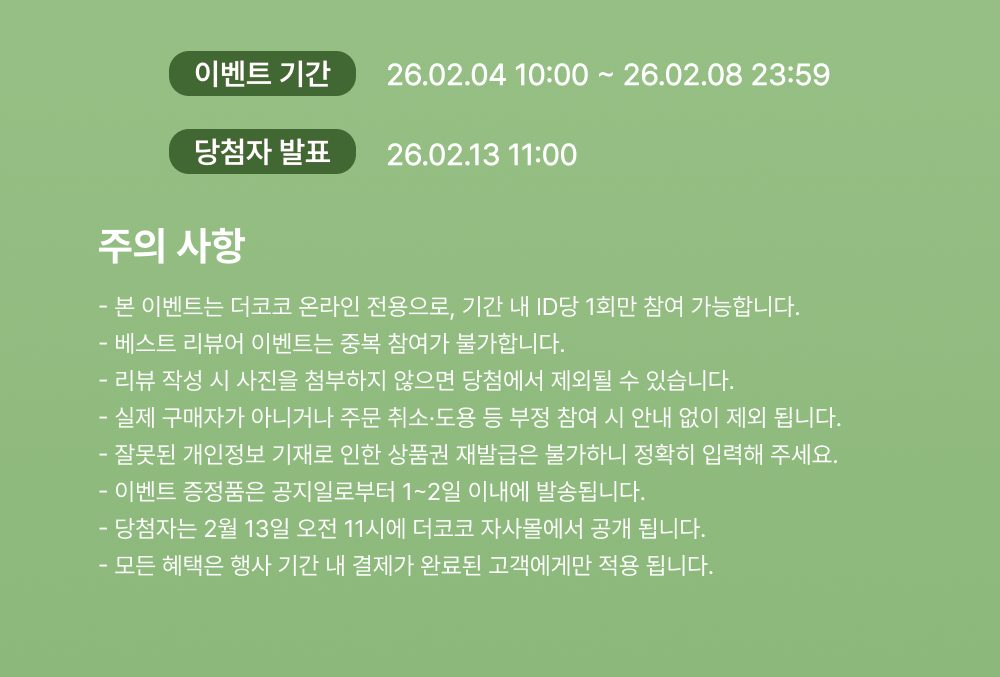 이벤트 기간 26.02.04 10:00 ~ 26.02.08 23:59

당첨자 발표 26.02.13 11:00

주의 사항

- 본 이벤트는 더코코 온라인 전용으로, 기간 내 ID당 1회만 참여 가능합니다.
- 베스트 리뷰어 이벤트는 중복 참여가 불가합니다.
- 리뷰 작성 시 사진을 첨부하지 않으면 당첨에서 제외될 수 있습니다.
- 실제 구매자가 아니거나 주문 취소·도용 등 부정 참여 시 안내 없이 제외 됩니다.
- 잘못된 개인정보 기재로 인한 상품권 재발급은 불가하니 정확히 입력해 주세요.
- 이벤트 증정품은 공지일로부터 1~2일 이내에 발송됩니다.
- 당첨자는 2월 13일 오전 11시에 더코코 자사몰에서 공개 됩니다.
- 모든 혜택은 행사 기간 내 결제가 완료된 고객에게만 적용 됩니다.